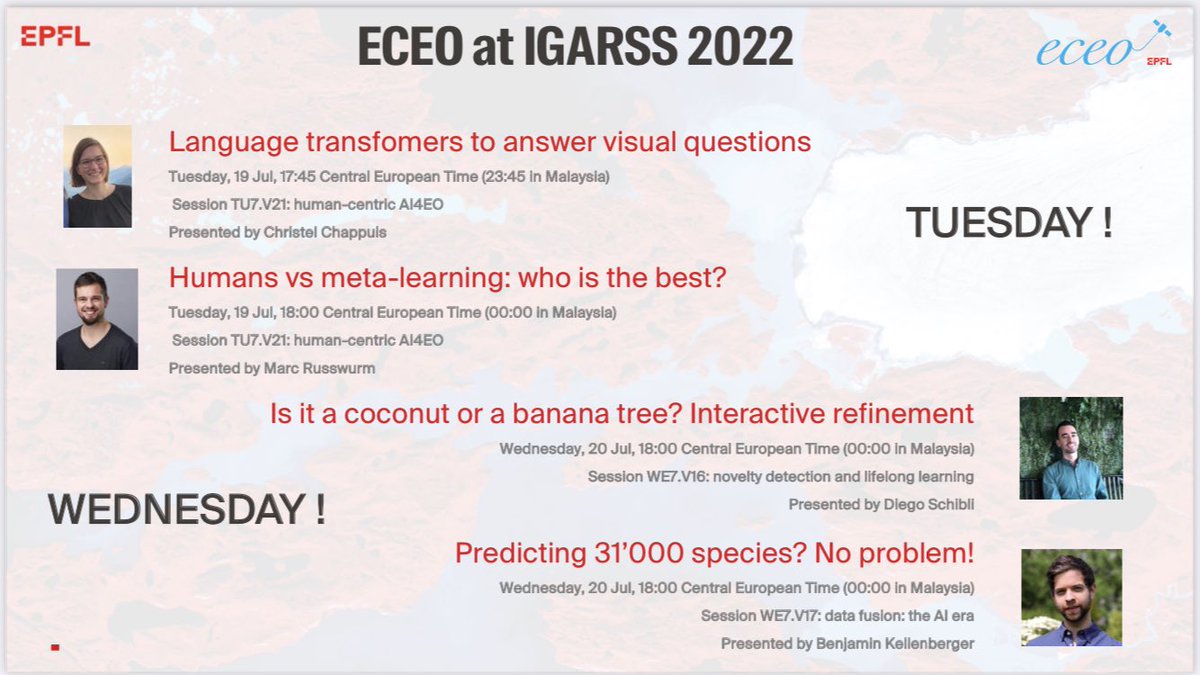 EPFL

ECEO at IGARSS 2022

eceo EPFL

Language transfomers to answer visual questions

Tuesday, 19 Jul, 17:45 Central European Time (23:45 in Malaysia)

Session TU7.V21: human-centric AI4EO

Presented by Christel Chappuis

TUESDAY !

Humans vs meta-learning: who is the best?

Tuesday, 19 Jul, 18:00 Central European Time (00:00 in Malaysia)

Session TU7.V21: human-centric AI4EO

Presented by Marc Russwurm

Is it a coconut or a banana tree? Interactive refinement

Wednesday, 20 Jul, 18:00 Central European Time (00:00 in Malaysia)

Session WE7.V16: novelty detection and lifelong learning

Presented by Diego Schibli

WEDNESDAY !

Predicting 31'000 species? No problem!

Wednesday, 20 Jul, 18:00 Central European Time (00:00 in Malaysia)

Session WE7.V17: data fusion: the AI era

Presented by Benjamin Kellenberger